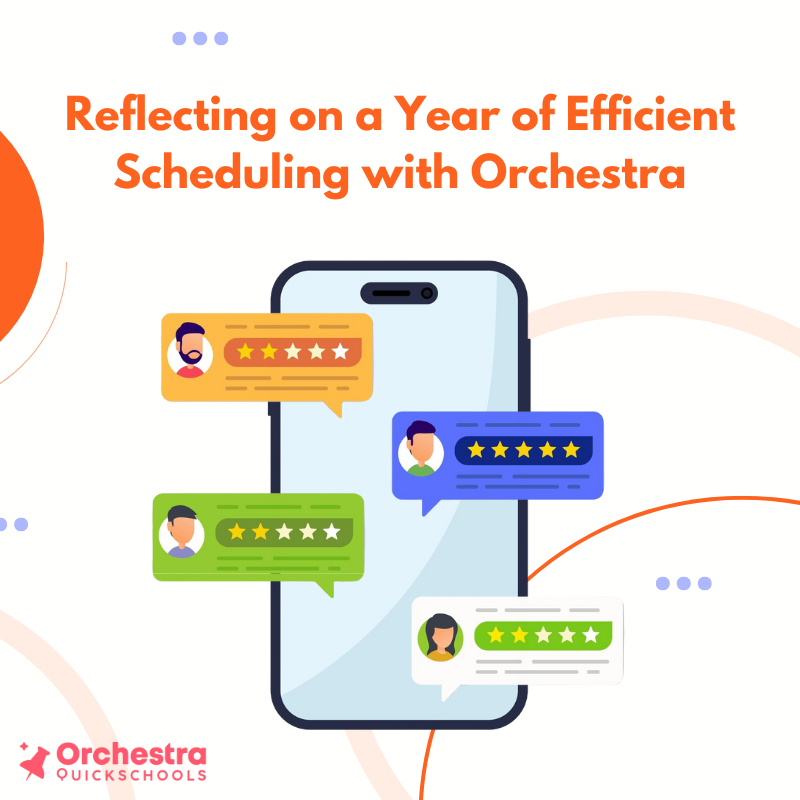 Reflecting on a Year of Efficient Scheduling with Orchestra

Orchestra
QUICKSCHOOLS